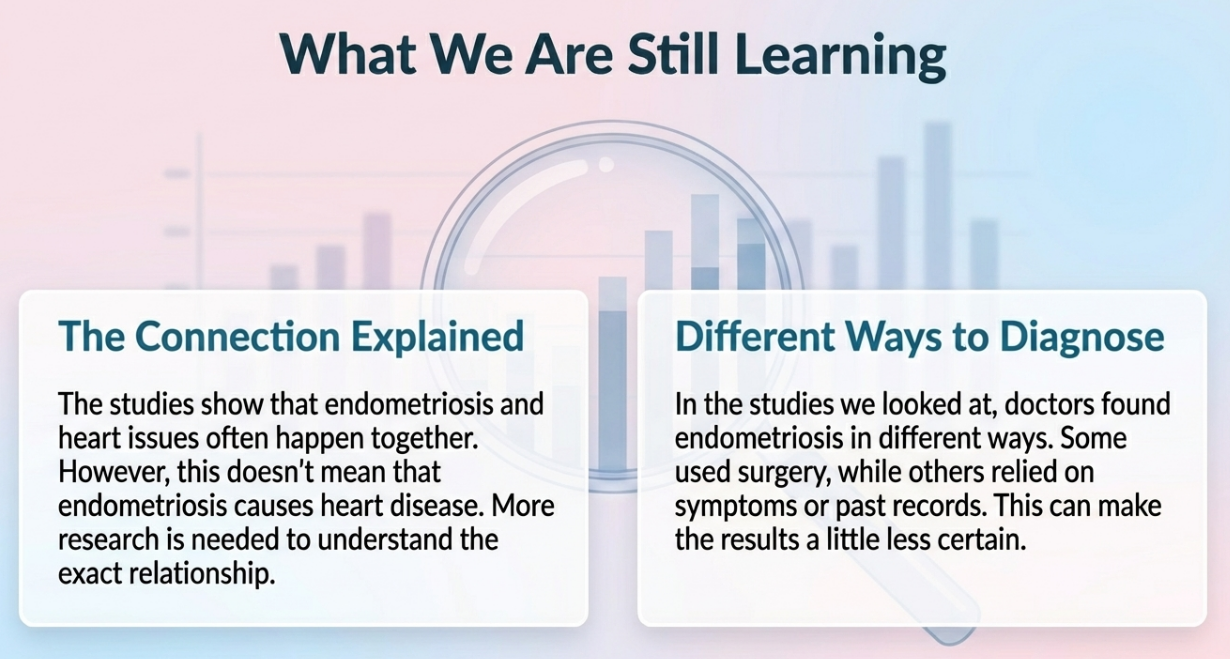 What We Are Still Learning

The Connection Explained

The studies show that endometriosis and heart issues often happen together. However, this doesn't mean that endometriosis causes heart disease. More research is needed to understand the exact relationship.

Different Ways to Diagnose

In the studies we looked at, doctors found endometriosis in different ways. Some used surgery, while others relied on symptoms or past records. This can make the results a little less certain.